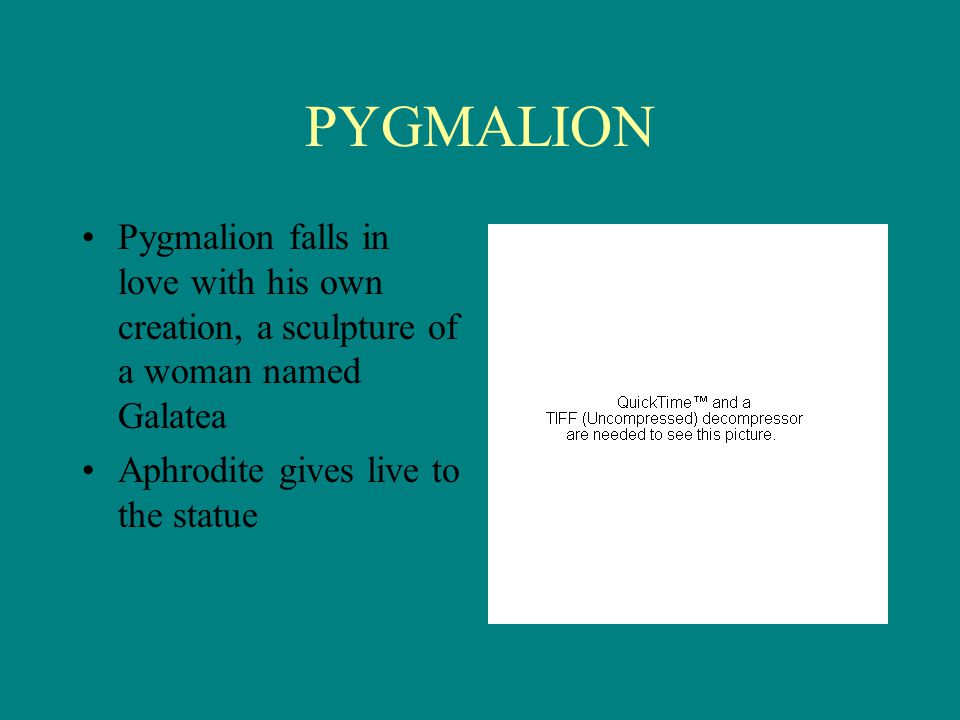 PYGMALION

• Pygmalion falls in love with his own creation, a sculpture of a woman named Galatea

• Aphrodite gives live to the statue

QuickTime™ and a
TIFF (Uncompressed) decompressor
are needed to see this picture.